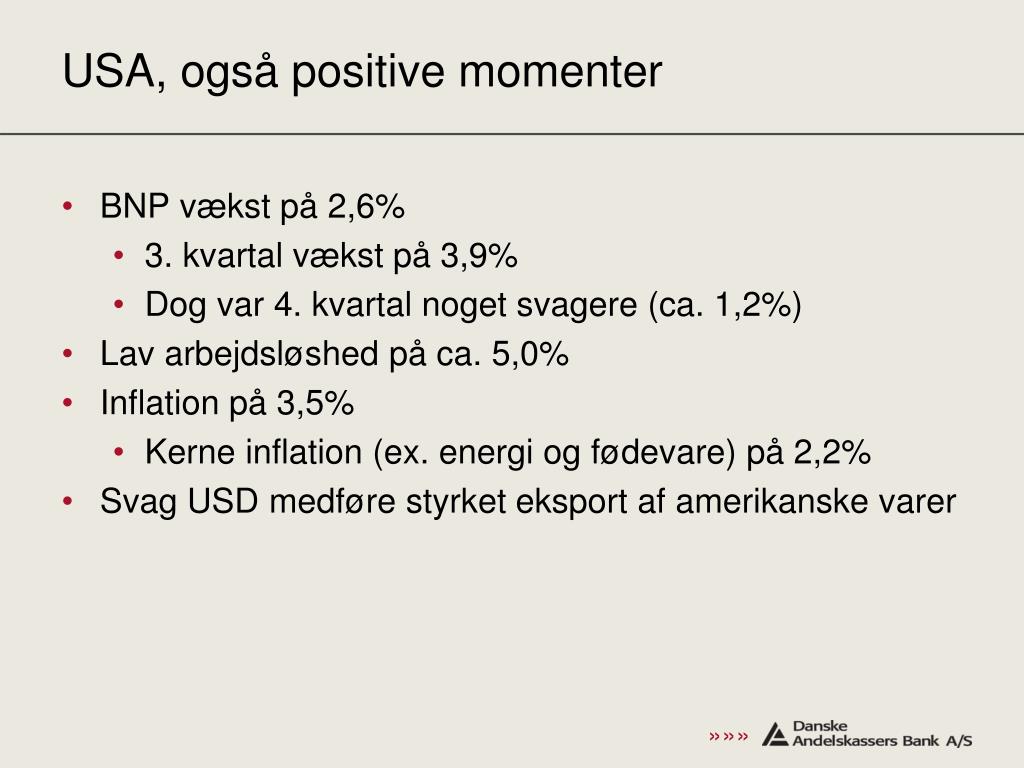 USA, også positive momenter

• BNP vækst på 2,6%
  • 3. kvartal vækst på 3,9%
  • Dog var 4. kvartal noget svagere (ca. 1,2%)
• Lav arbejdsløshed på ca. 5,0%
• Inflation på 3,5%
  • Kerne inflation (ex. energi og fødevare) på 2,2%
• Svag USD medføre styrket eksport af amerikanske varer

»»» Danske Andelskassers Bank A/S